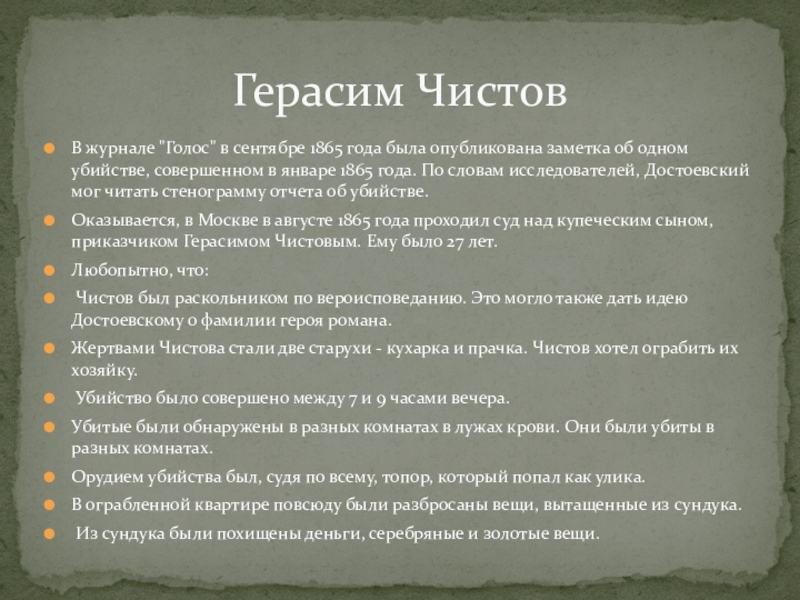 Герасим Чистов

В журнале "Голос" в сентябре 1865 года была опубликована заметка об одном убийстве, совершенном в январе 1865 года. По словам исследователей, Достоевский мог читать стенограмму отчета об убийстве.

Оказывается, в Москве в августе 1865 года проходил суд над купеческим сыном, приказчиком Герасимом Чистовым. Ему было 27 лет.

Любопытно, что:

Чистов был раскольником по вероисповеданию. Это могло также дать идею Достоевскому о фамилии героя романа.

Жертвами Чистова стали две старухи - кухарка и прачка. Чистов хотел ограбить их хозяйку.

Убийство было совершено между 7 и 9 часами вечера.

Убитые были обнаружены в разных комнатах в лужах крови. Они были убиты в разных комнатах.

Орудием убийства был, судя по всему, топор, который попал как улика.

В ограбленной квартире повсюду были разбросаны вещи, вытащенные из сундука.

Из сундука были похищены деньги, серебряные и золотые вещи.